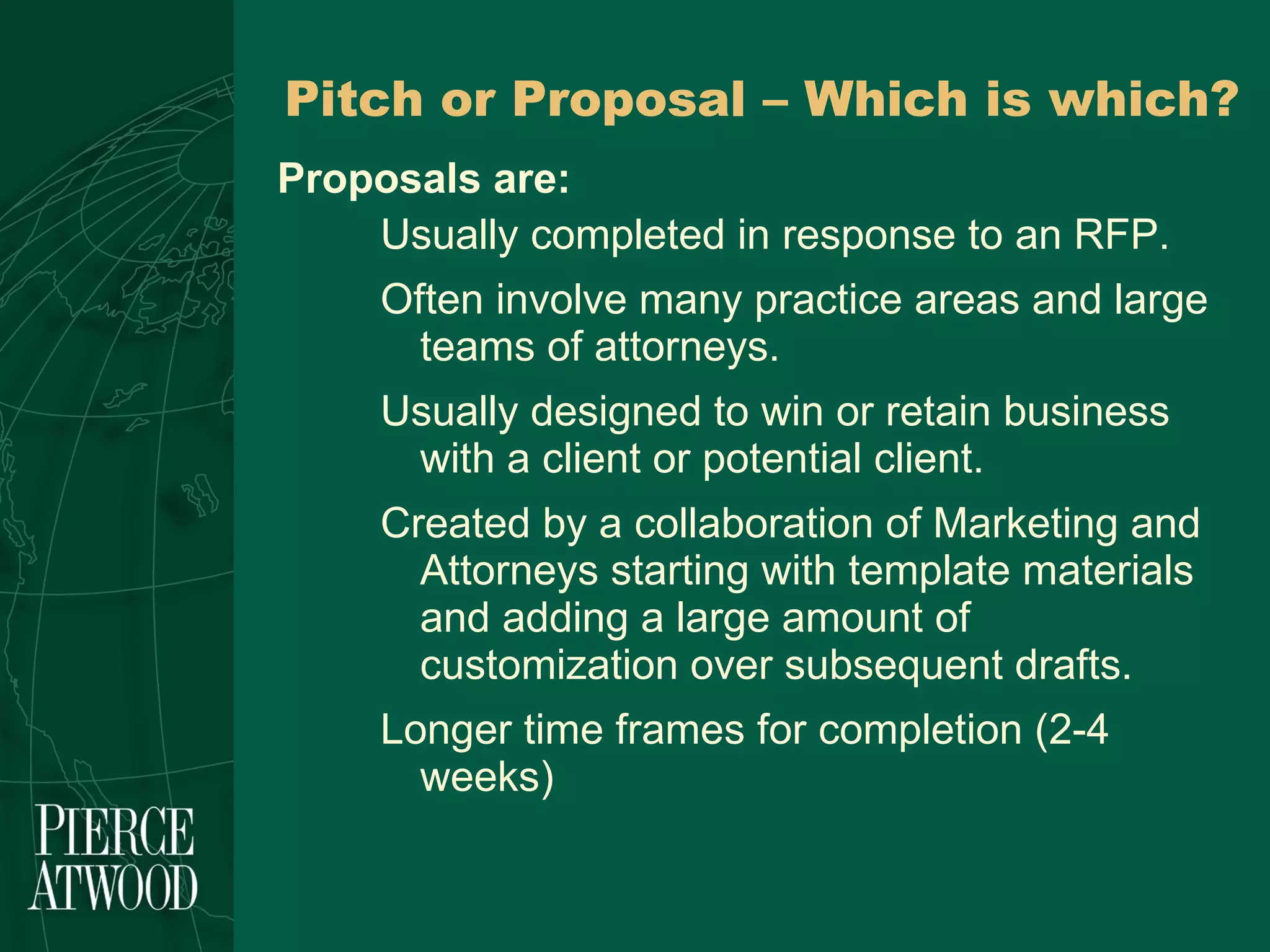 Pitch or Proposal – Which is which?

Proposals are:

Usually completed in response to an RFP.

Often involve many practice areas and large teams of attorneys.

Usually designed to win or retain business with a client or potential client.

Created by a collaboration of Marketing and Attorneys starting with template materials and adding a large amount of customization over subsequent drafts.

Longer time frames for completion (2-4 weeks)

PIERCE ATWOOD